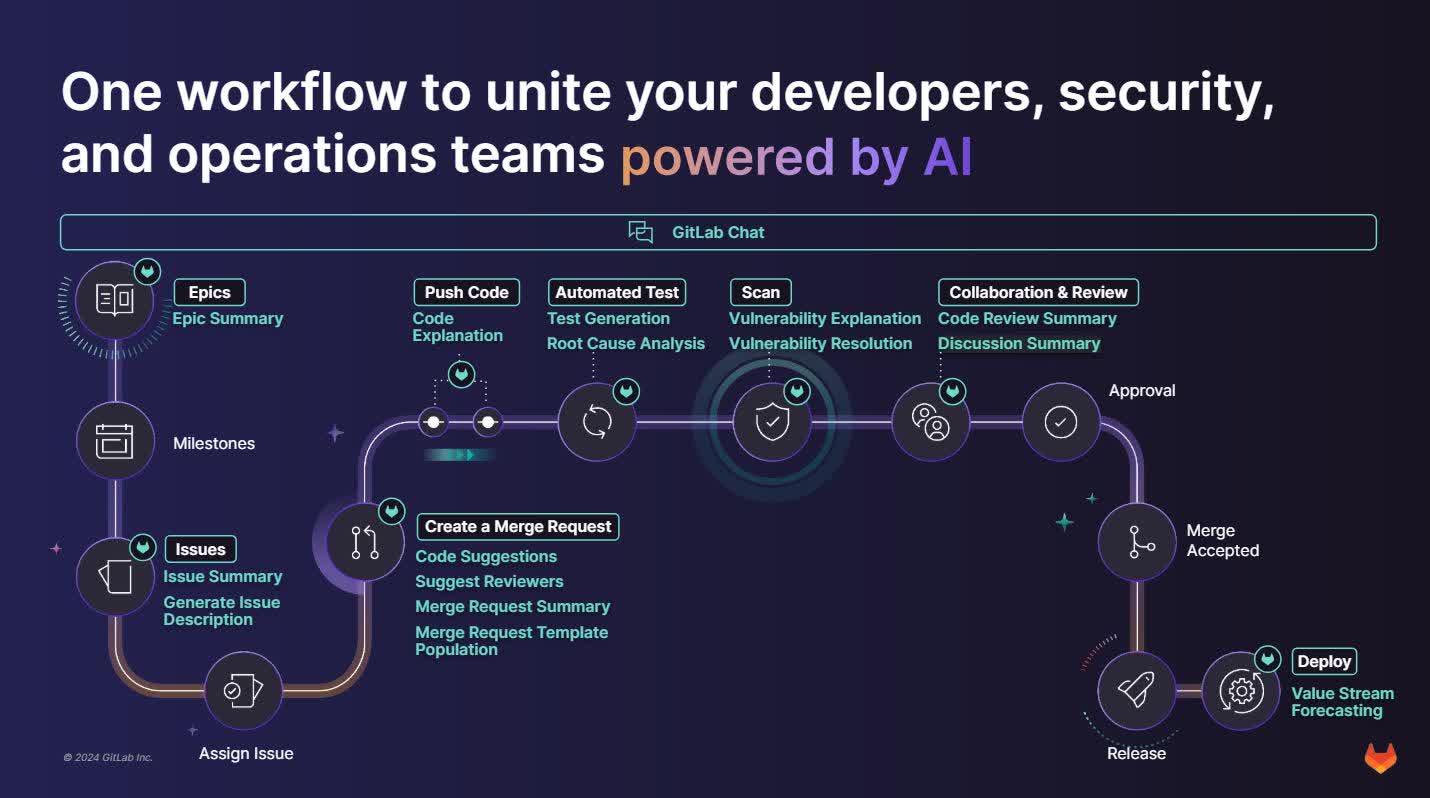 One workflow to unite your developers, security, and operations teams powered by AI

GitLab Chat

Epics
Epic Summary

Milestones

Issues
Issue Summary
Generate Issue Description

Assign Issue

Create a Merge Request
Code Suggestions
Suggest Reviewers
Merge Request Summary
Merge Request Template Population

Push Code
Code Explanation

Automated Test
Test Generation
Root Cause Analysis

Scan
Vulnerability Explanation
Vulnerability Resolution

Collaboration & Review
Code Review Summary
Discussion Summary

Approval

Merge Accepted

Release

Deploy
Value Stream Forecasting

© 2024 GitLab Inc.